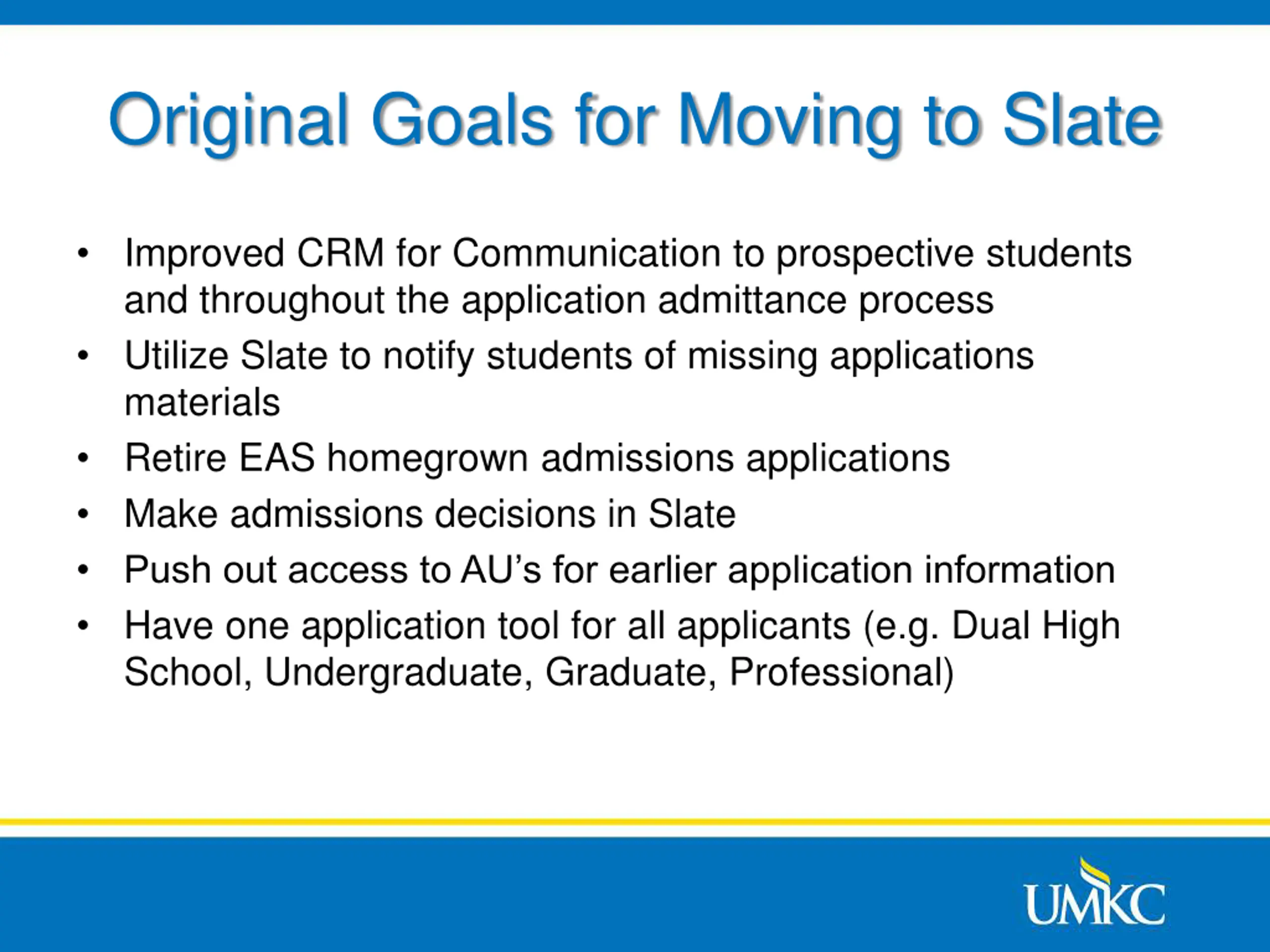 Original Goals for Moving to Slate

• Improved CRM for Communication to prospective students and throughout the application admittance process
• Utilize Slate to notify students of missing applications materials
• Retire EAS homegrown admissions applications
• Make admissions decisions in Slate
• Push out access to AU's for earlier application information
• Have one application tool for all applicants (e.g. Dual High School, Undergraduate, Graduate, Professional)

UMKC